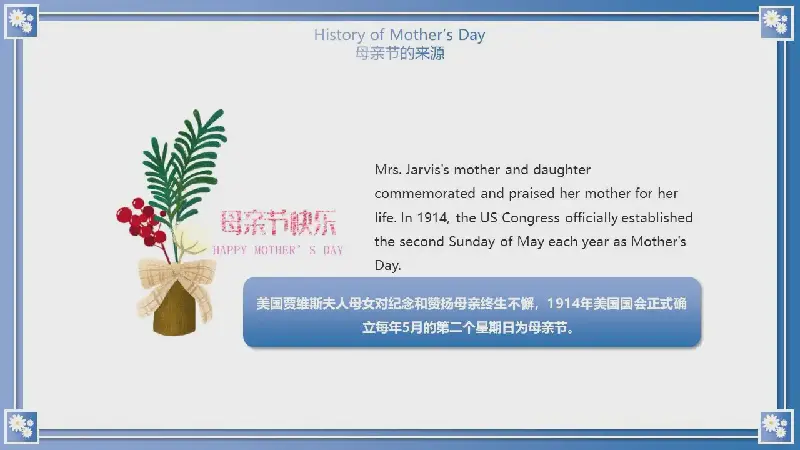 History of Mother's Day
母亲节的来源

母亲节快乐
HAPPY MOTHER'S DAY

Mrs. Jarvis's mother and daughter commemorated and praised her mother for her life. In 1914, the US Congress officially established the second Sunday of May each year as Mother's Day.

美国贾维斯夫人母女对纪念和赞扬母亲终生不懈，1914年美国国会正式确立每年5月的第二个星期日为母亲节。